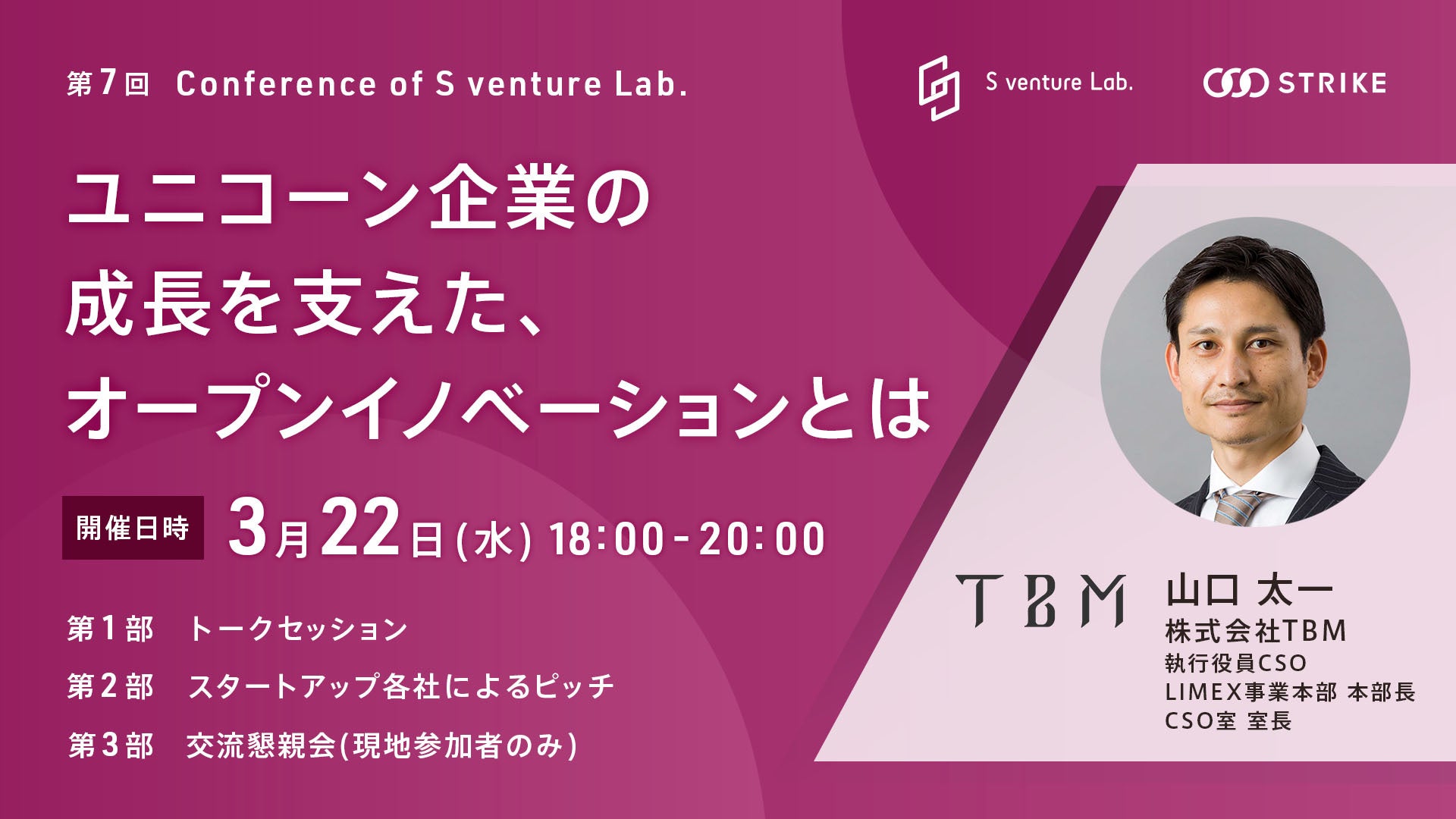 第7回 Conference of S venture Lab.

S venture Lab.

STRIKE

ユニコーン企業の
成長を支えた、
オープンイノベーションとは

開催日時 3月22日(水) 18:00-20:00

第1部 トークセッション

第2部 スタートアップ各社によるピッチ

第3部 交流懇親会(現地参加者のみ)

TBM

山口 太一
株式会社TBM
執行役員CSO
LIMEX事業本部 本部長
CSO室 室長